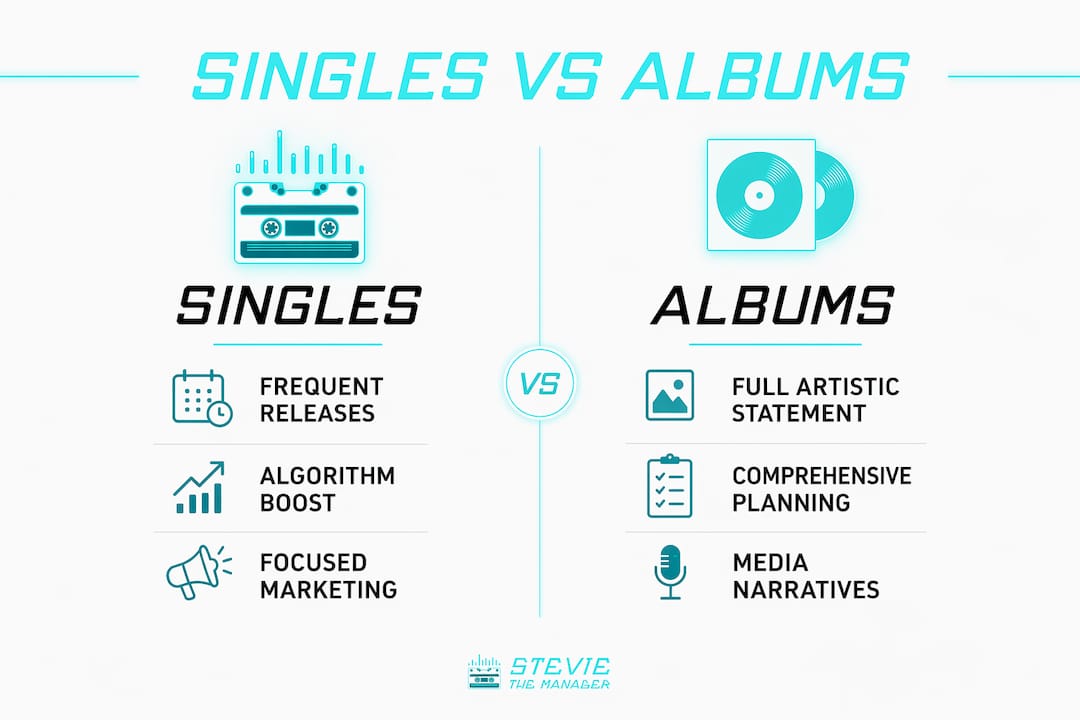 SINGLES VS ALBUMS

SINGLES

FREQUENT RELEASES

ALGORITHM BOOST

FOCUSED MARKETING

VS

ALBUMS

FULL ARTISTIC STATEMENT

COMPREHENSIVE PLANNING

MEDIA NARRATIVES

STEVIE THE MANAGER